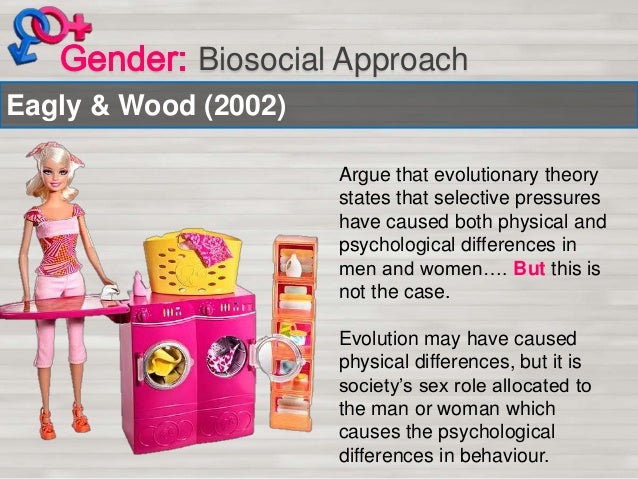 Gender: Biosocial Approach

Eagly & Wood (2002)

Argue that evolutionary theory states that selective pressures have caused both physical and psychological differences in men and women…. But this is not the case.

Evolution may have caused physical differences, but it is society's sex role allocated to the man or woman which causes the psychological differences in behaviour.